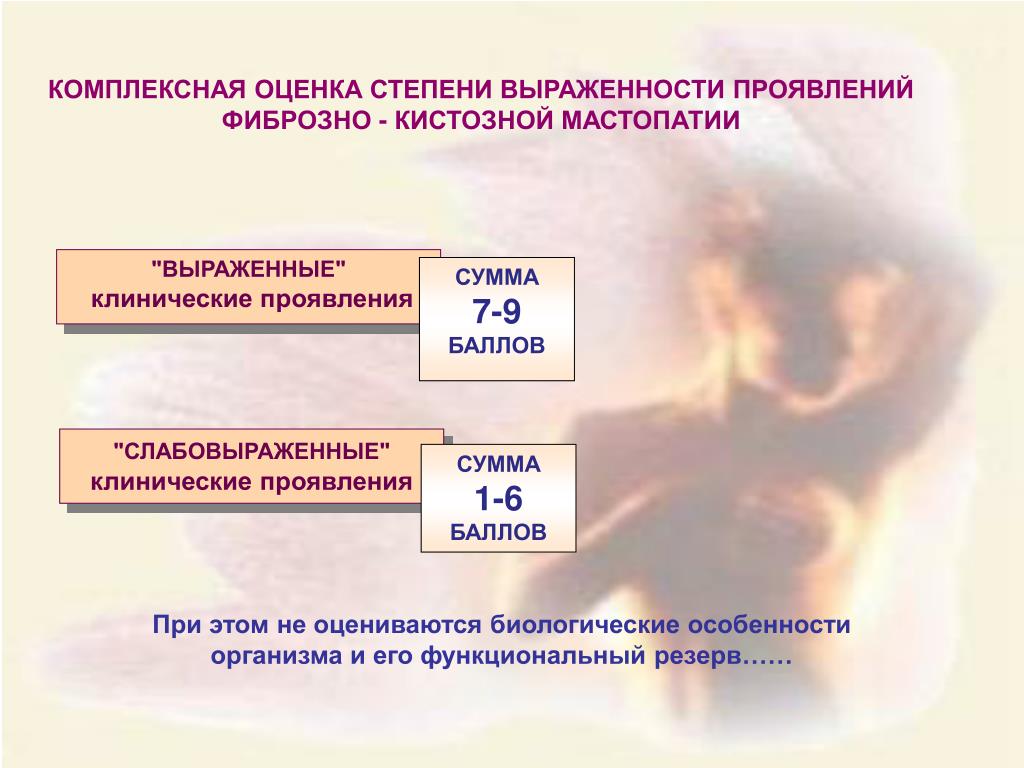 КОМПЛЕКСНАЯ ОЦЕНКА СТЕПЕНИ ВЫРАЖЕННОСТИ ПРОЯВЛЕНИЙ ФИБРОЗНО - КИСТОЗНОЙ МАСТОПАТИИ

"ВЫРАЖЕННЫЕ" клинические проявления

СУММА 7-9 БАЛЛОВ

"СЛАБОВЫРАЖЕННЫЕ" клинические проявления

СУММА 1-6 БАЛЛОВ

При этом не оцениваются биологические особенности организма и его функциональный резерв……